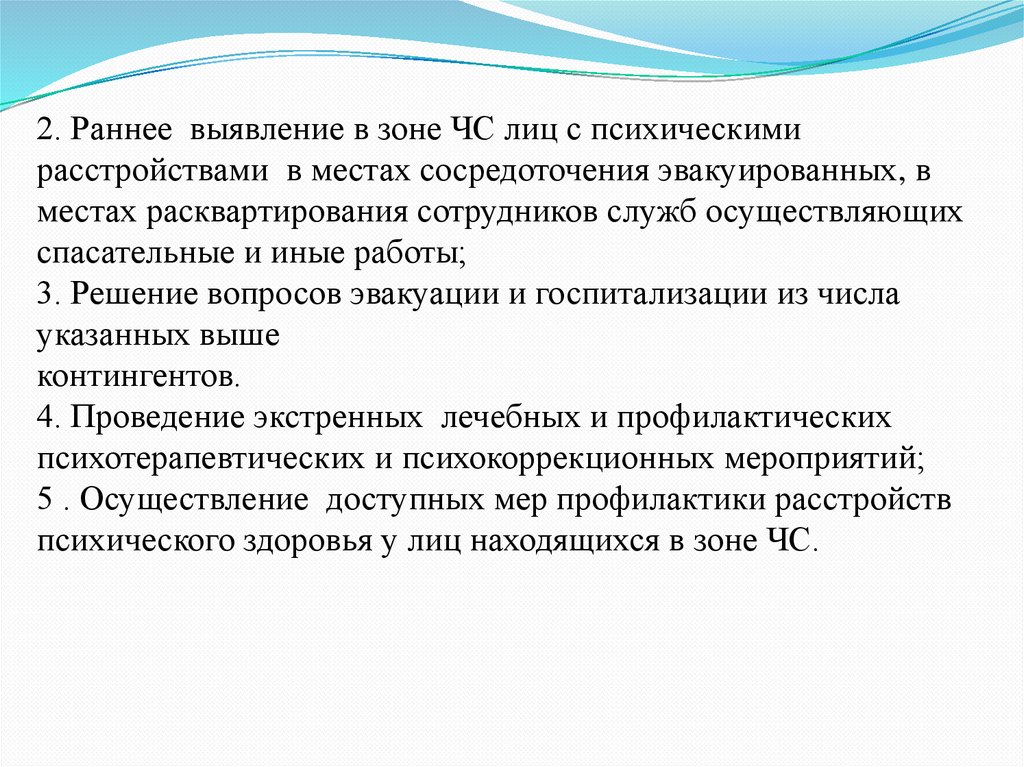 2. Раннее выявление в зоне ЧС лиц с психическими расстройствами в местах сосредоточения эвакуированных, в местах расквартирования сотрудников служб осуществляющих спасательные и иные работы;
3. Решение вопросов эвакуации и госпитализации из числа указанных выше
контингентов.
4. Проведение экстренных лечебных и профилактических психотерапевтических и психокоррекционных мероприятий;
5 . Осуществление доступных мер профилактики расстройств психического здоровья у лиц находящихся в зоне ЧС.